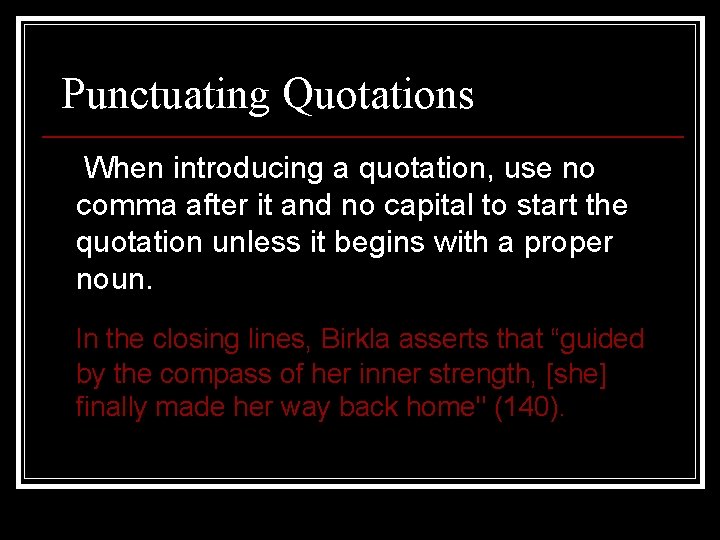 Punctuating Quotations

When introducing a quotation, use no comma after it and no capital to start the quotation unless it begins with a proper noun.

In the closing lines, Birkla asserts that “guided by the compass of her inner strength, [she] finally made her way back home" (140).